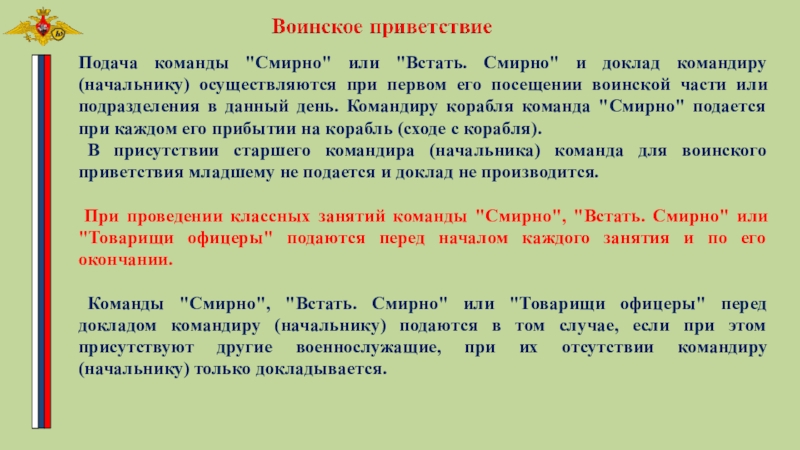 Воинское приветствие

Подача команды "Смирно" или "Встать. Смирно" и доклад командиру (начальнику) осуществляются при первом его посещении воинской части или подразделения в данный день. Командиру корабля команда "Смирно" подается при каждом его прибытии на корабль (сходе с корабля).
В присутствии старшего командира (начальника) команда для воинского приветствия младшему не подается и доклад не производится.

При проведении классных занятий команды "Смирно", "Встать. Смирно" или "Товарищи офицеры" подаются перед началом каждого занятия и по его окончании.

Команды "Смирно", "Встать. Смирно" или "Товарищи офицеры" перед докладом командиру (начальнику) подаются в том случае, если при этом присутствуют другие военнослужащие, при их отсутствии командиру (начальнику) только докладывается.